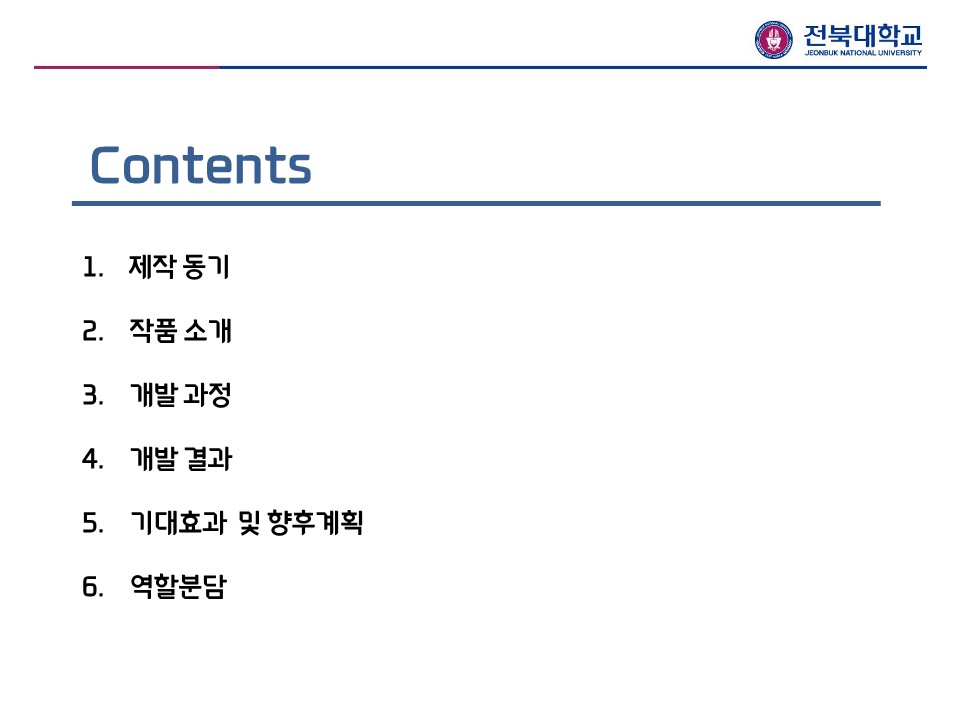 전북대학교
JEONBUK NATIONAL UNIVERSITY

Contents

1. 제작 동기

2. 작품 소개

3. 개발 과정

4. 개발 결과

5. 기대효과 및 향후계획

6. 역할분담